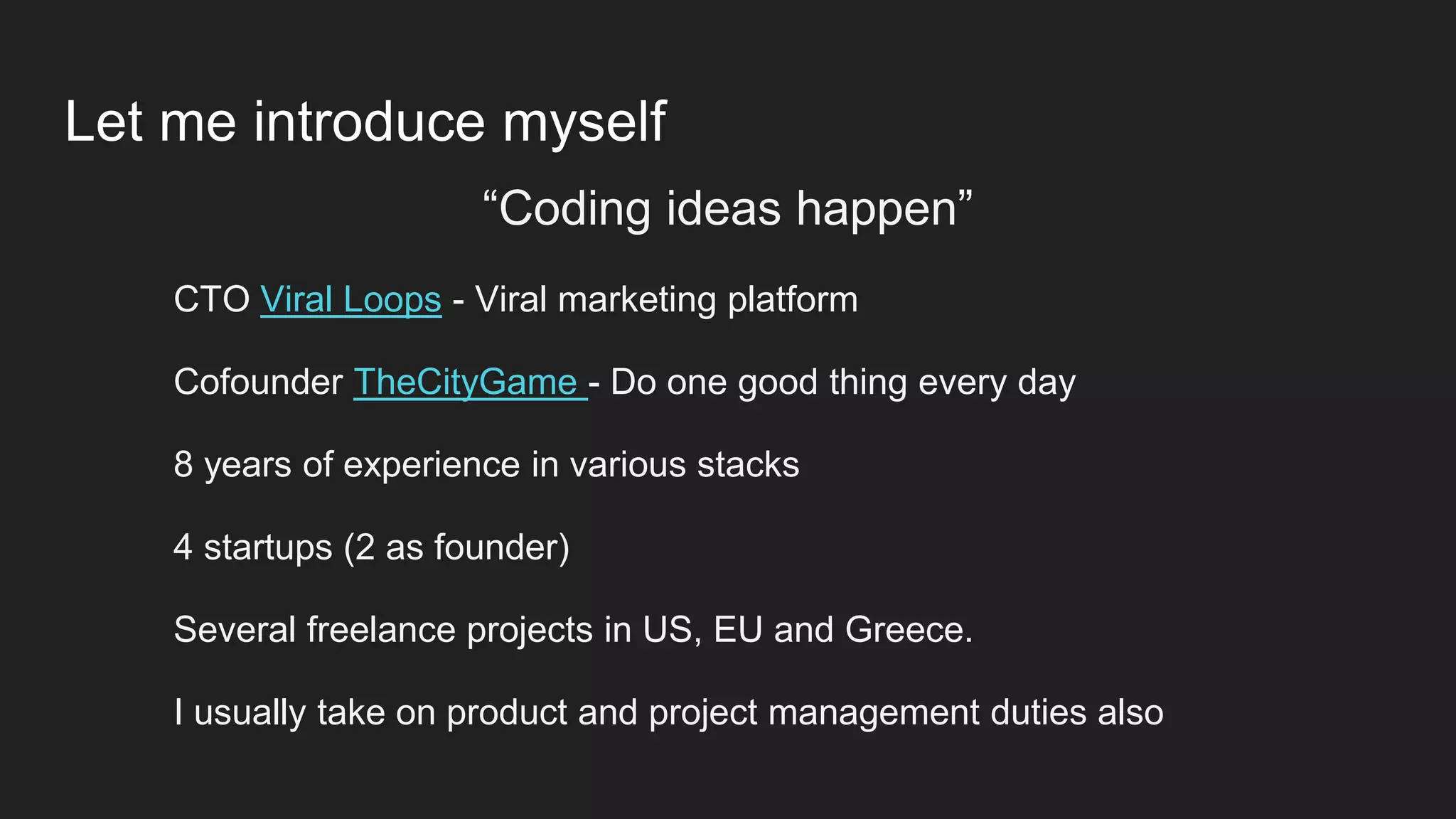 Let me introduce myself

“Coding ideas happen”

CTO Viral Loops - Viral marketing platform

Cofounder TheCityGame - Do one good thing every day

8 years of experience in various stacks

4 startups (2 as founder)

Several freelance projects in US, EU and Greece.

I usually take on product and project management duties also